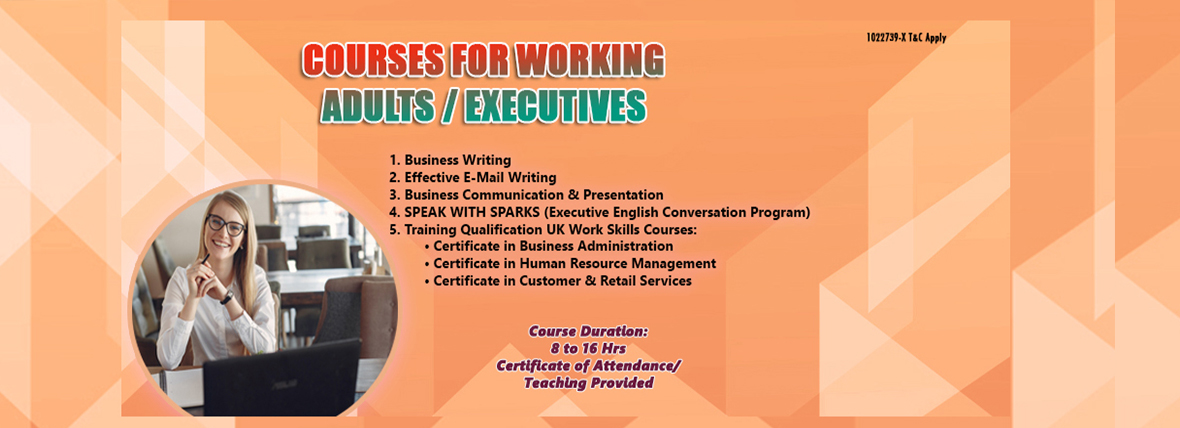 1022739-X T&C Apply

COURSES FOR WORKING ADULTS / EXECUTIVES

1. Business Writing
2. Effective E-Mail Writing
3. Business Communication & Presentation
4. SPEAK WITH SPARKS (Executive English Conversation Program)
5. Training Qualification UK Work Skills Courses:
• Certificate in Business Administration
• Certificate in Human Resource Management
• Certificate in Customer & Retail Services

Course Duration:
8 to 16 Hrs
Certificate of Attendance/
Teaching Provided